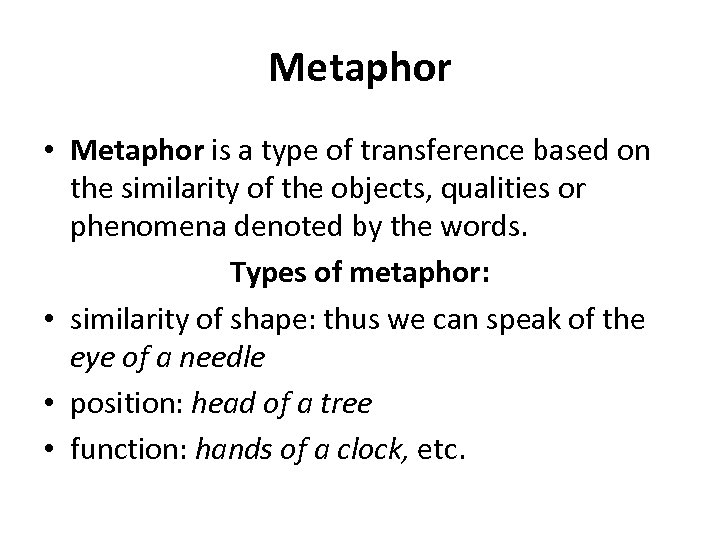 Metaphor

• Metaphor is a type of transference based on the similarity of the objects, qualities or phenomena denoted by the words.

Types of metaphor:

• similarity of shape: thus we can speak of the eye of a needle
• position: head of a tree
• function: hands of a clock, etc.